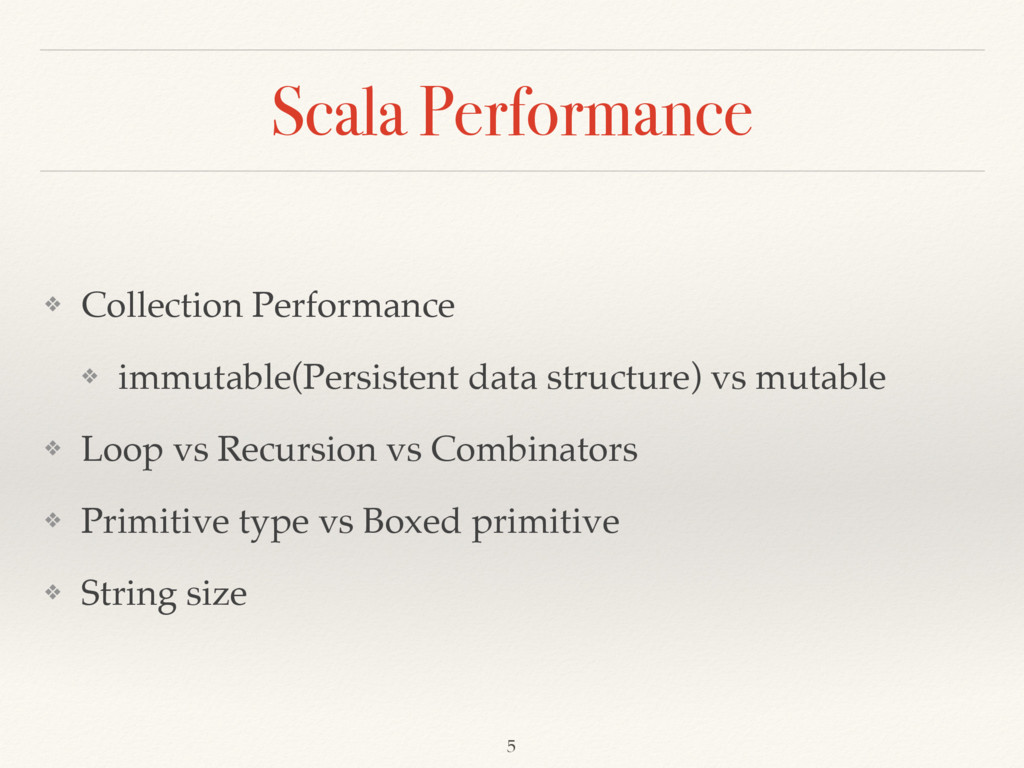 Scala Performance

❖ Collection Performance

❖ immutable(Persistent data structure) vs mutable

❖ Loop vs Recursion vs Combinators

❖ Primitive type vs Boxed primitive

❖ String size

5